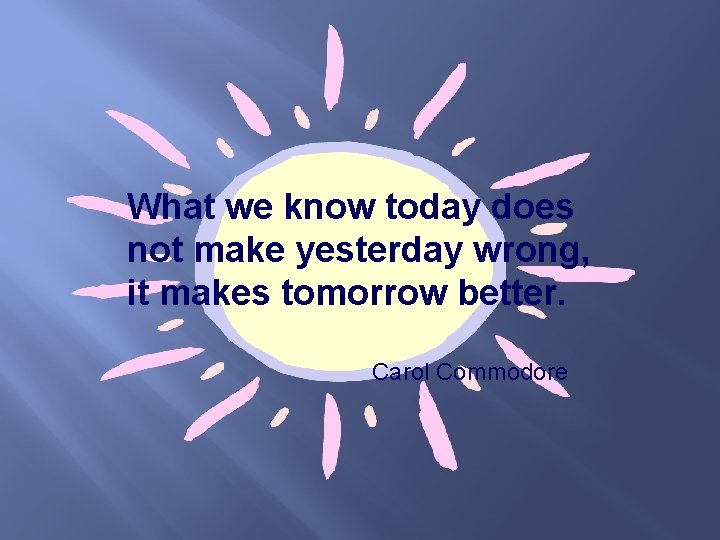 What we know today does not make yesterday wrong, it makes tomorrow better.

Carol Commodore